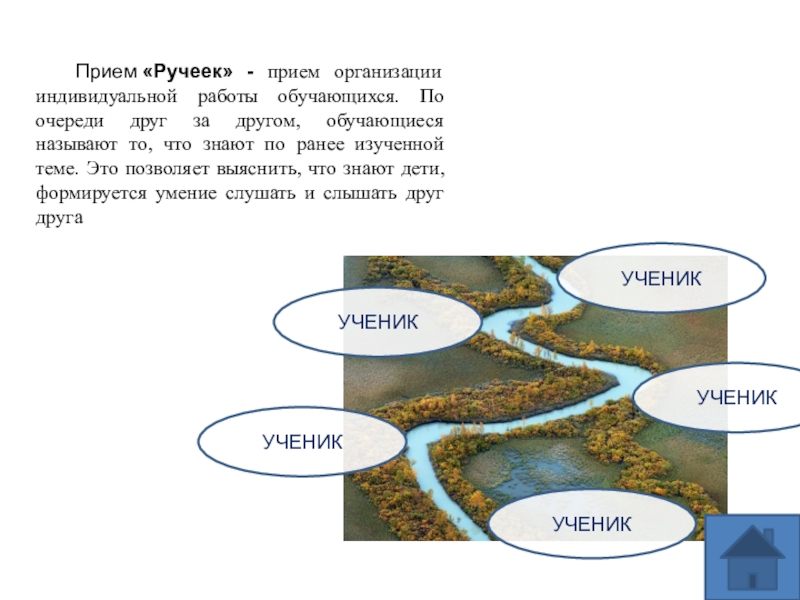 Прием «Ручеек» - прием организации индивидуальной работы обучающихся. По очереди друг за другом, обучающиеся называют то, что знают по ранее изученной теме. Это позволяет выяснить, что знают дети, формируется умение слушать и слышать друг друга

УЧЕНИК

УЧЕНИК

УЧЕНИК

УЧЕНИК

УЧЕНИК